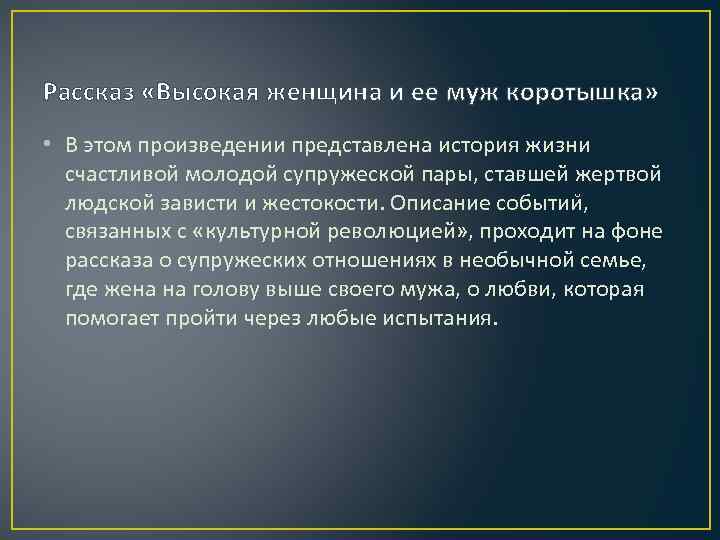 Рассказ «Высокая женщина и ее муж коротышка»

• В этом произведении представлена история жизни счастливой молодой супружеской пары, ставшей жертвой людской зависти и жестокости. Описание событий, связанных с «культурной революцией», проходит на фоне рассказа о супружеских отношениях в необычной семье, где жена на голову выше своего мужа, о любви, которая помогает пройти через любые испытания.